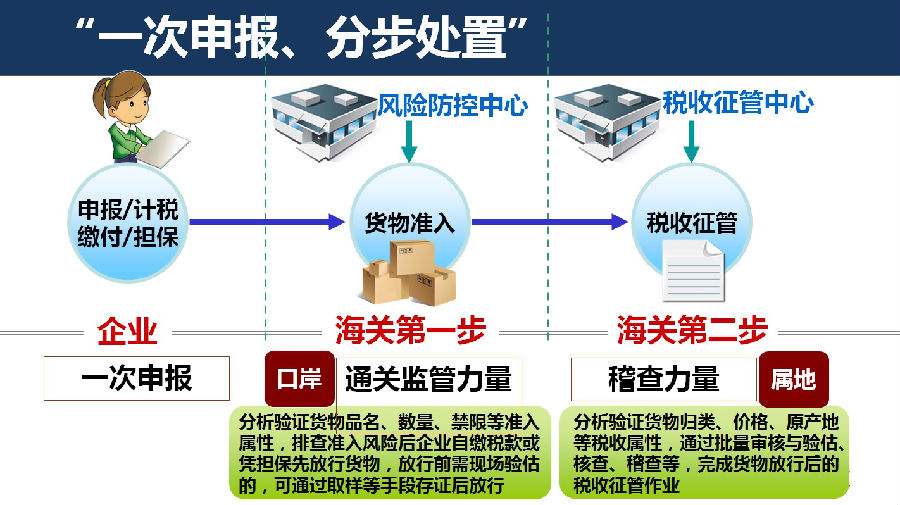 “一次申报、分步处置”

风险防控中心

税收征管中心

申报/计税
缴付/担保

货物准入

税收征管

企业

海关第一步

海关第二步

一次申报

口岸

通关监管力量

稽查力量

属地

分析验证货物品名、数量、禁限等准入属性，排查准入风险后企业自缴税款或凭担保先放行货物，放行前需现场验估的，可通过取样等手段存证后放行

分析验证货物归类、价格、原产地等税收属性，通过批量审核与验估、核查、稽查等，完成货物放行后的税收征管作业